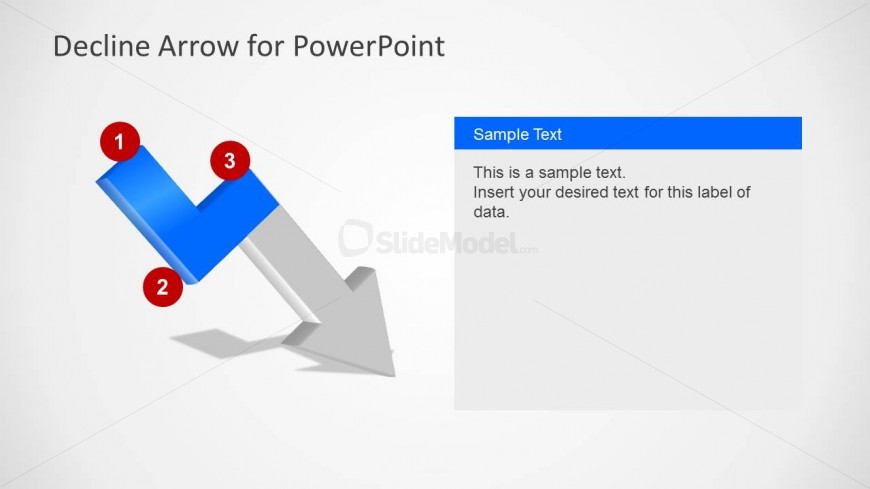 Decline Arrow for PowerPoint

1

3

2

SlideModel.com

Sample Text

This is a sample text.
Insert your desired text for this label of data.